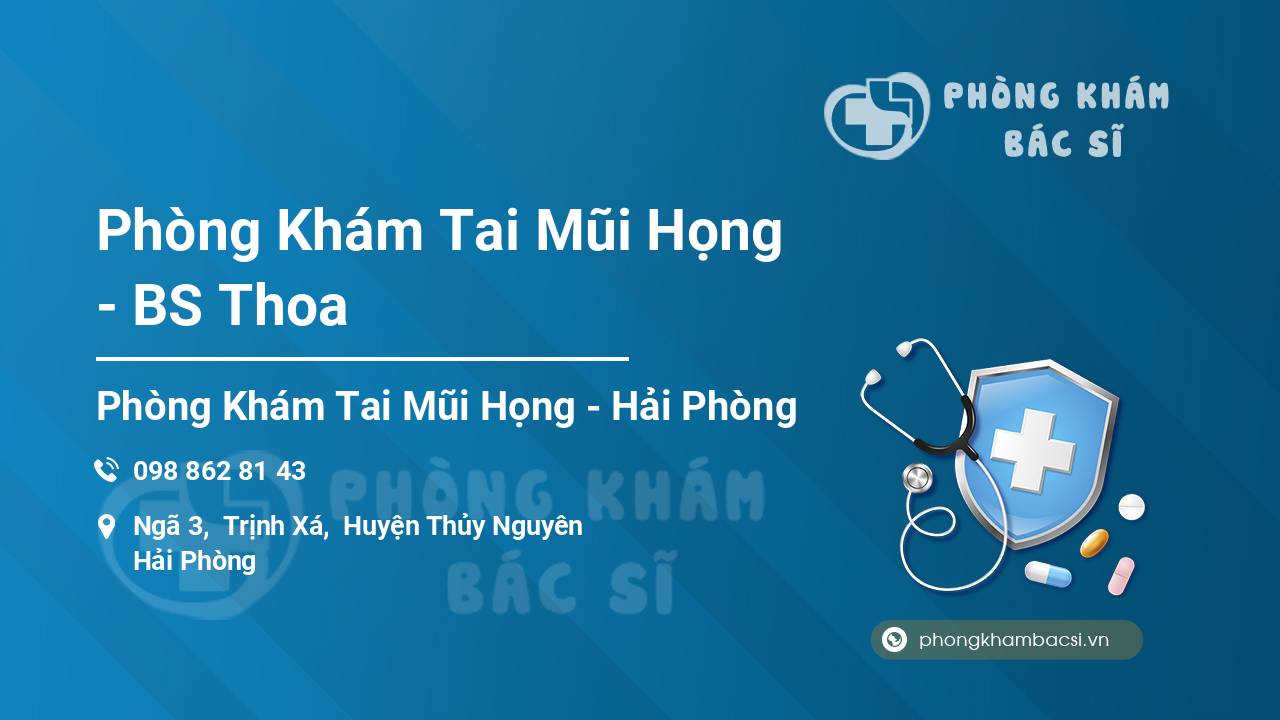 PHÒNG KHÁM
BÁC SĨ

Phòng Khám Tai Mũi Họng - BS Thoa

Phòng Khám Tai Mũi Họng - Hải Phòng

098 862 81 43

Ngã 3, Trịnh Xá, Huyện Thủy Nguyên Hải Phòng

PHÒNG KHÁM
BÁC SĨ

phongkhambacsi.vn